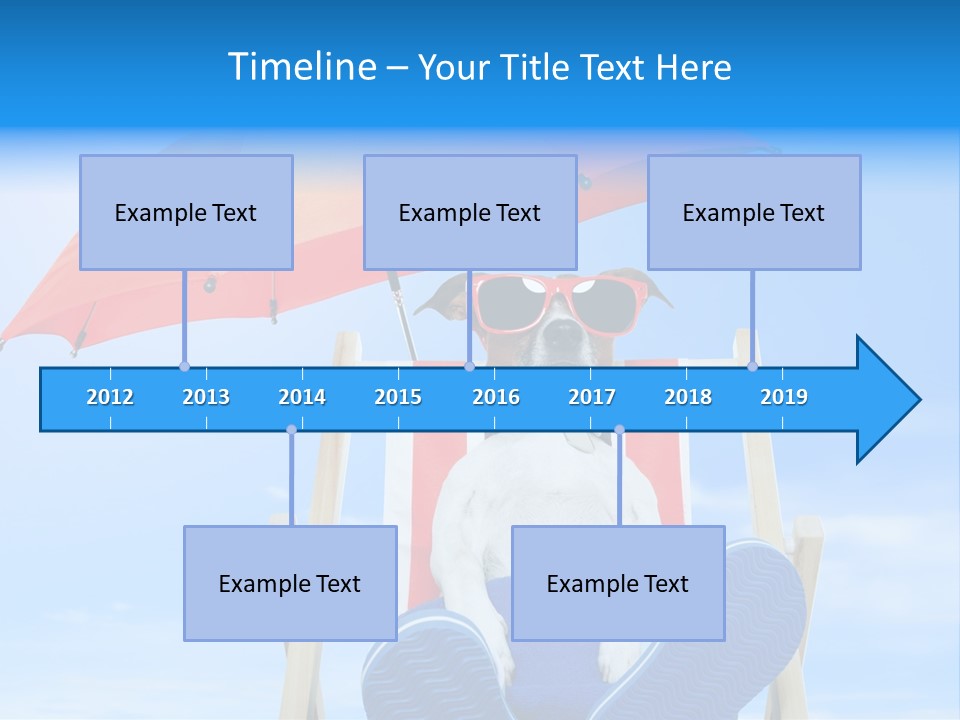 Timeline – Your Title Text Here

Example Text

Example Text

Example Text

2012 2013 2014 2015 2016 2017 2018 2019

Example Text

Example Text